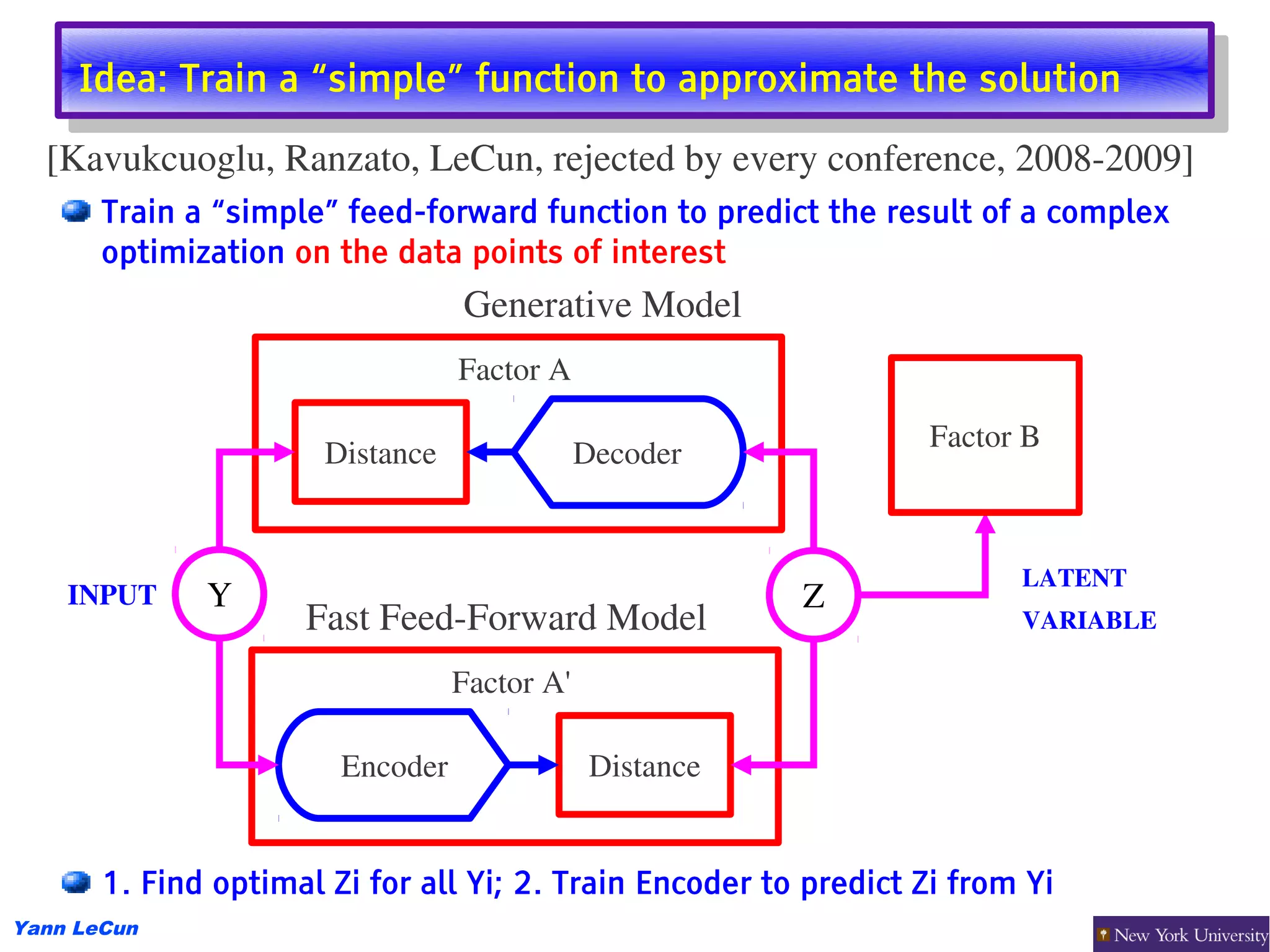 Idea: Train a “simple” function to approximate the solution

[Kavukcuoglu, Ranzato, LeCun, rejected by every conference, 2008-2009]

Train a “simple” feed-forward function to predict the result of a complex optimization on the data points of interest

Generative Model

Factor A

Distance

Decoder

Factor B

INPUT

Y

Z

LATENT VARIABLE

Fast Feed-Forward Model

Factor A'

Encoder

Distance

1. Find optimal Zi for all Yi; 2. Train Encoder to predict Zi from Yi

Yann LeCun

New York University